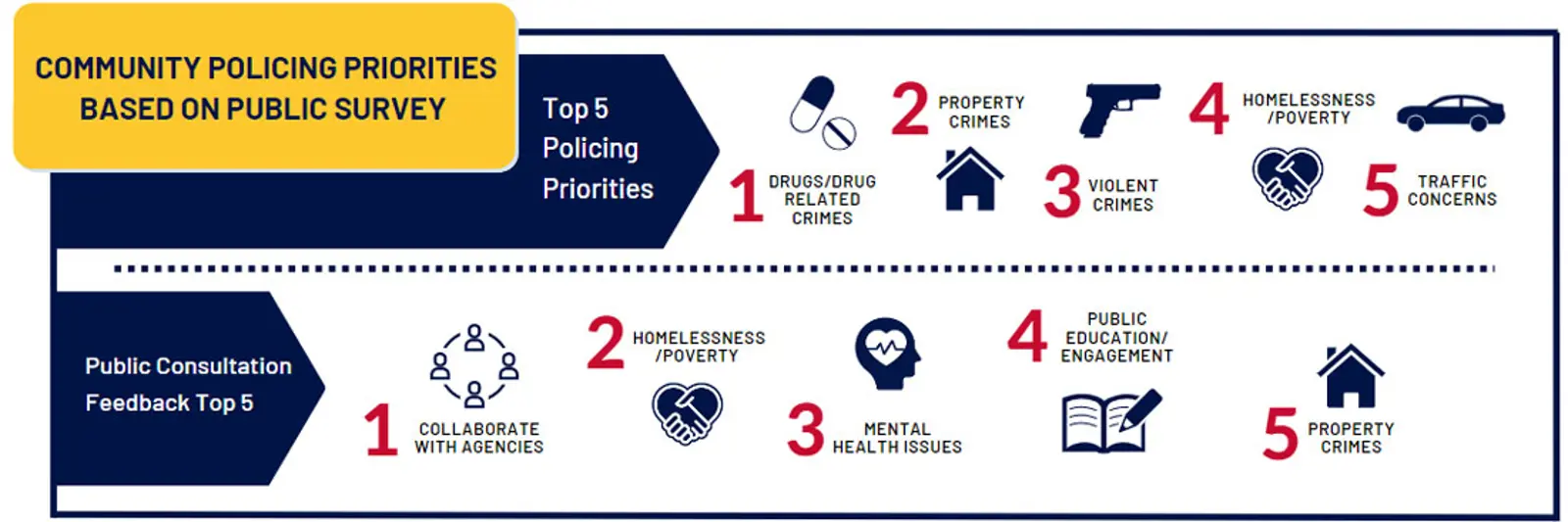 COMMUNITY POLICING PRIORITIES BASED ON PUBLIC SURVEY

Top 5 Policing Priorities

1 DRUGS/DRUG RELATED CRIMES

2 PROPERTY CRIMES

3 VIOLENT CRIMES

4 HOMELESSNESS /POVERTY

5 TRAFFIC CONCERNS

Public Consultation Feedback Top 5

1 COLLABORATE WITH AGENCIES

2 HOMELESSNESS /POVERTY

3 MENTAL HEALTH ISSUES

4 PUBLIC EDUCATION/ ENGAGEMENT

5 PROPERTY CRIMES